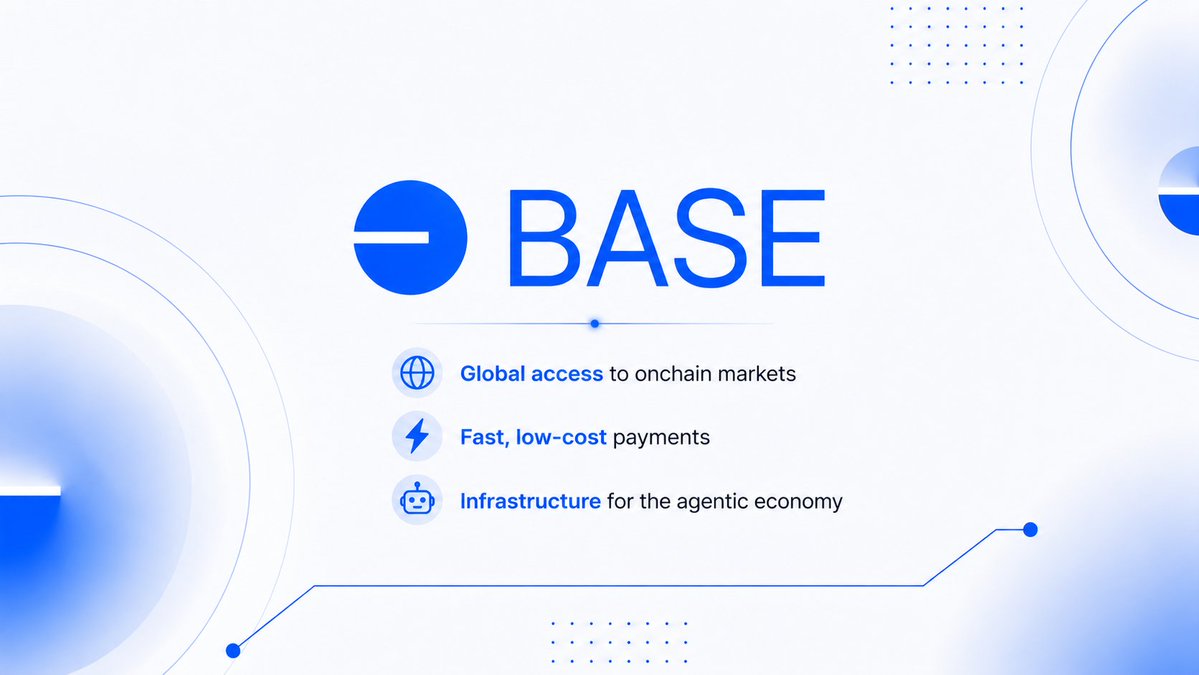 BASE

Global access to onchain markets

Fast, low-cost payments

Infrastructure for the agentic economy